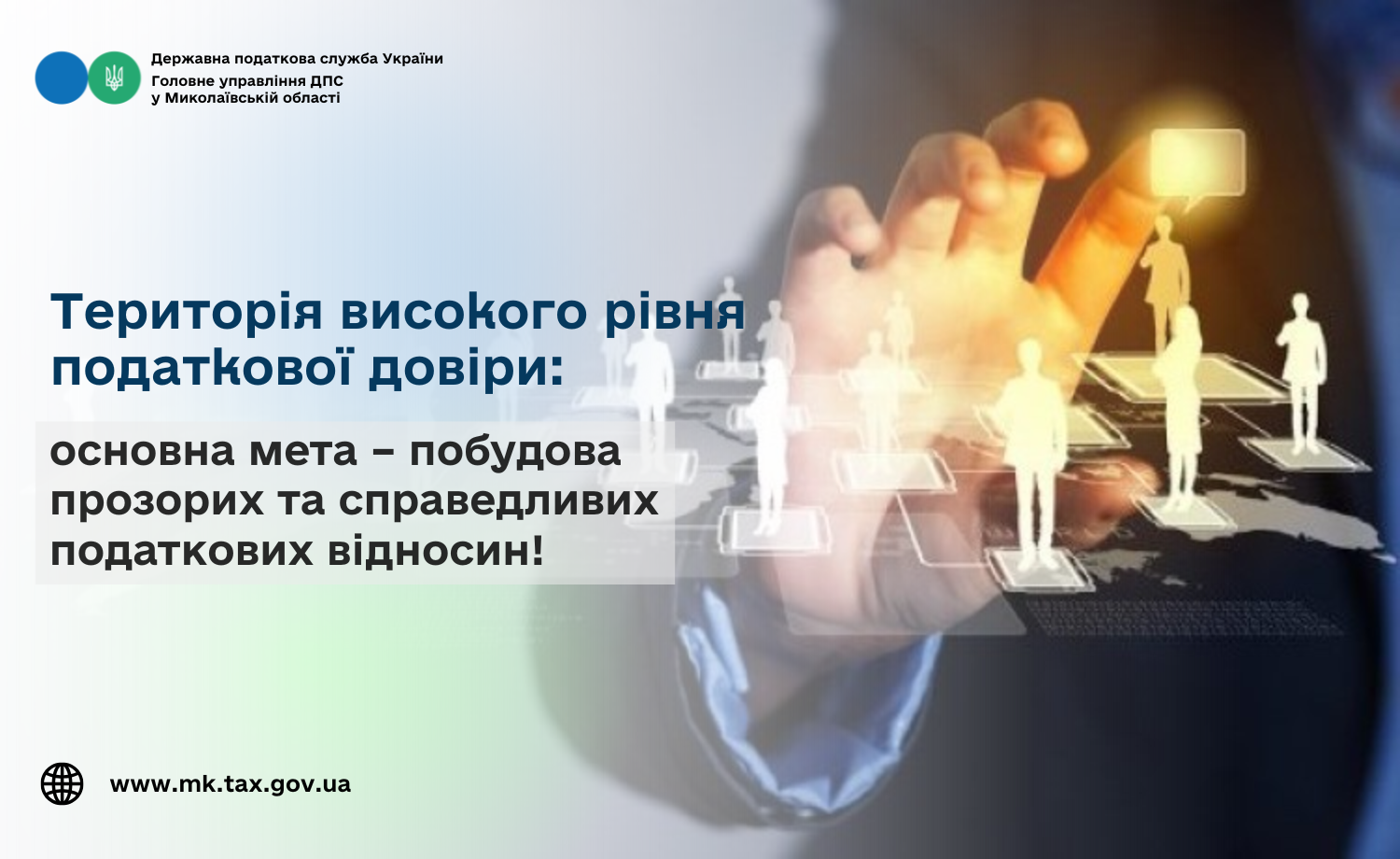 Державна податкова служба України
Головне управління ДПС
у Миколаївській області

Територія високого рівня податкової довіри:

основна мета – побудова прозорих та справедливих податкових відносин!

www.mk.tax.gov.ua